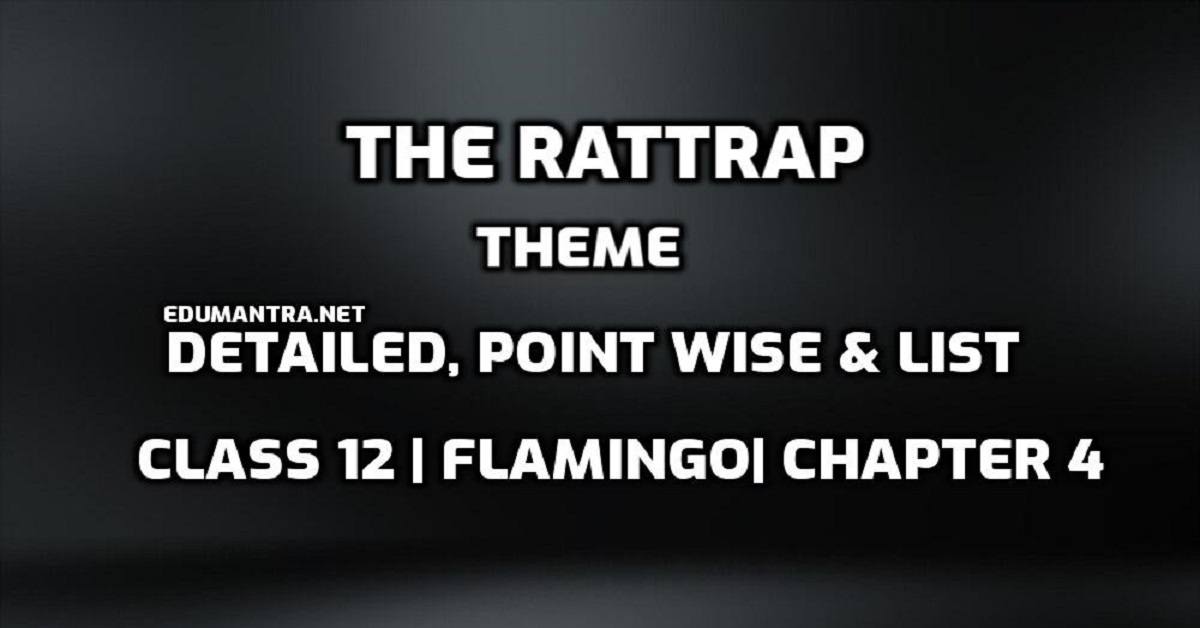 THE RATTRAP

THEME

EDUMANTRA.NET

DETAILED, POINT WISE & LIST

CLASS 12 | FLAMINGO| CHAPTER 4